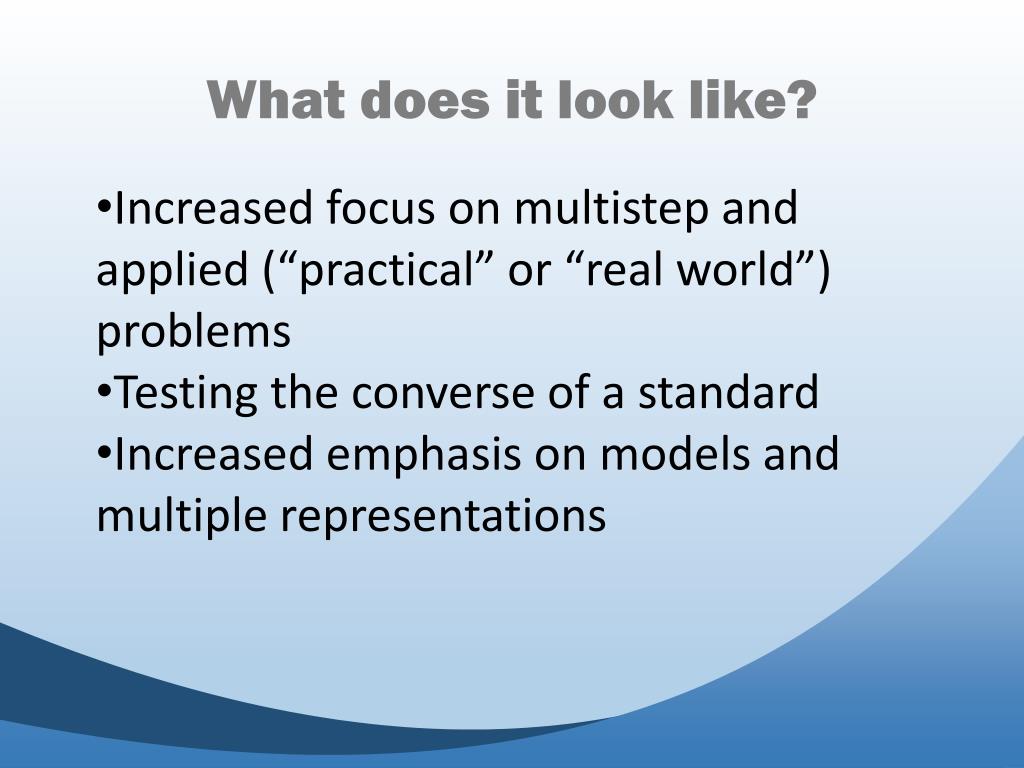 What does it look like?

•Increased focus on multistep and applied (“practical” or “real world”) problems
•Testing the converse of a standard
•Increased emphasis on models and multiple representations